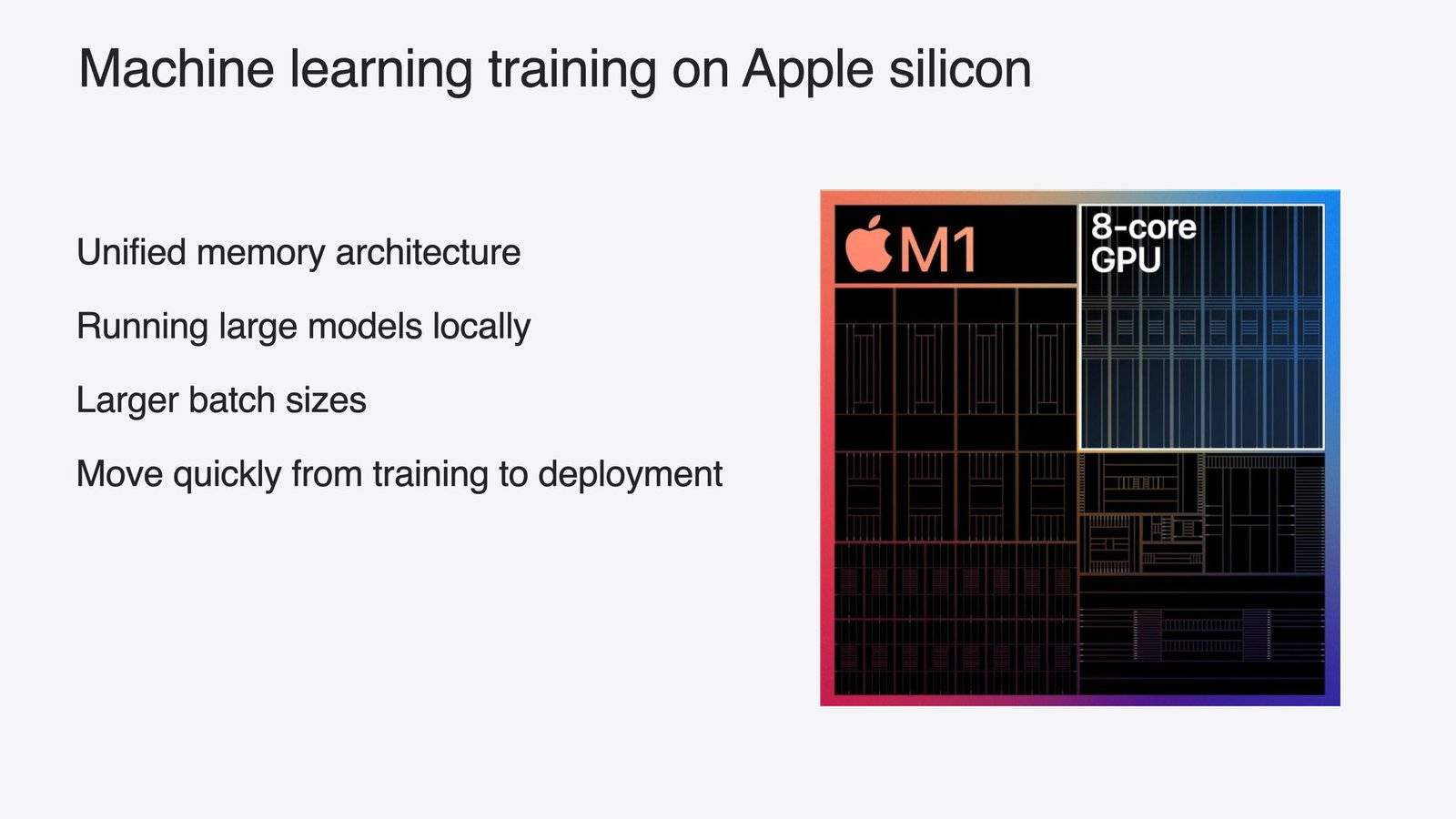 Machine learning training on Apple silicon

Unified memory architecture

Running large models locally

Larger batch sizes

Move quickly from training to deployment

M1

8-core GPU